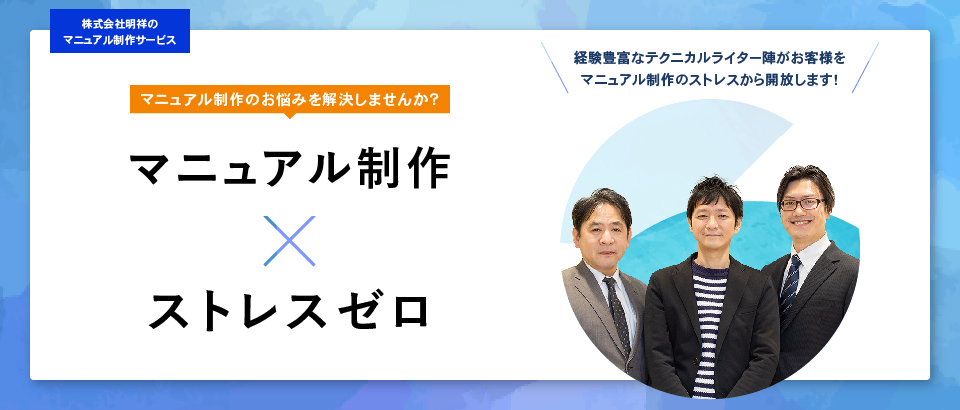 株式会社明祥の
マニュアル制作サービス

マニュアル制作のお悩みを解決しませんか?

マニュアル制作
×
ストレスゼロ

経験豊富なテクニカルライター陣がお客様を
マニュアル制作のストレスから開放します!